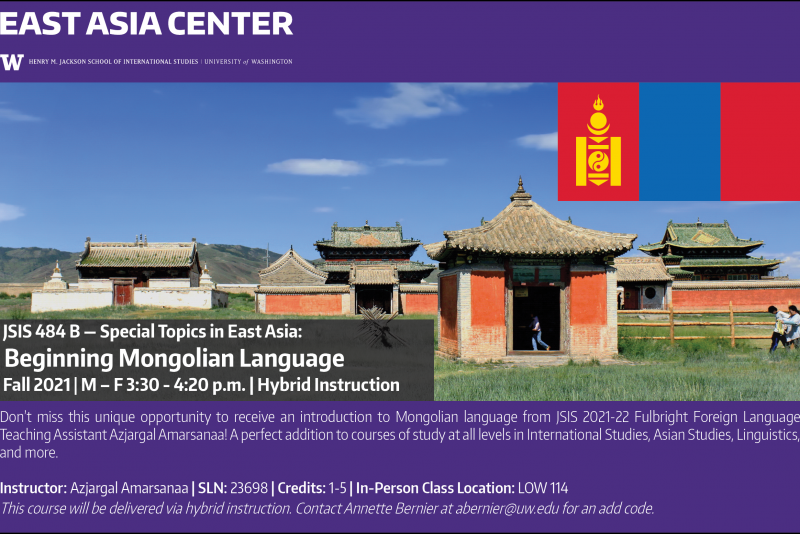 EAST ASIA CENTER

W HENRY M. JACKSON SCHOOL OF INTERNATIONAL STUDIES | UNIVERSITY of WASHINGTON

JSIS 484 B — Special Topics in East Asia:
Beginning Mongolian Language
Fall 2021 | M – F 3:30 - 4:20 p.m. | Hybrid Instruction

Don't miss this unique opportunity to receive an introduction to Mongolian language from JSIS 2021-22 Fulbright Foreign Language Teaching Assistant Azjargal Amarsanaa! A perfect addition to courses of study at all levels in International Studies, Asian Studies, Linguistics, and more.

Instructor: Azjargal Amarsanaa | SLN: 23698 | Credits: 1-5 | In-Person Class Location: LOW 114
This course will be delivered via hybrid instruction. Contact Annette Bernier at abernier@uw.edu for an add code.